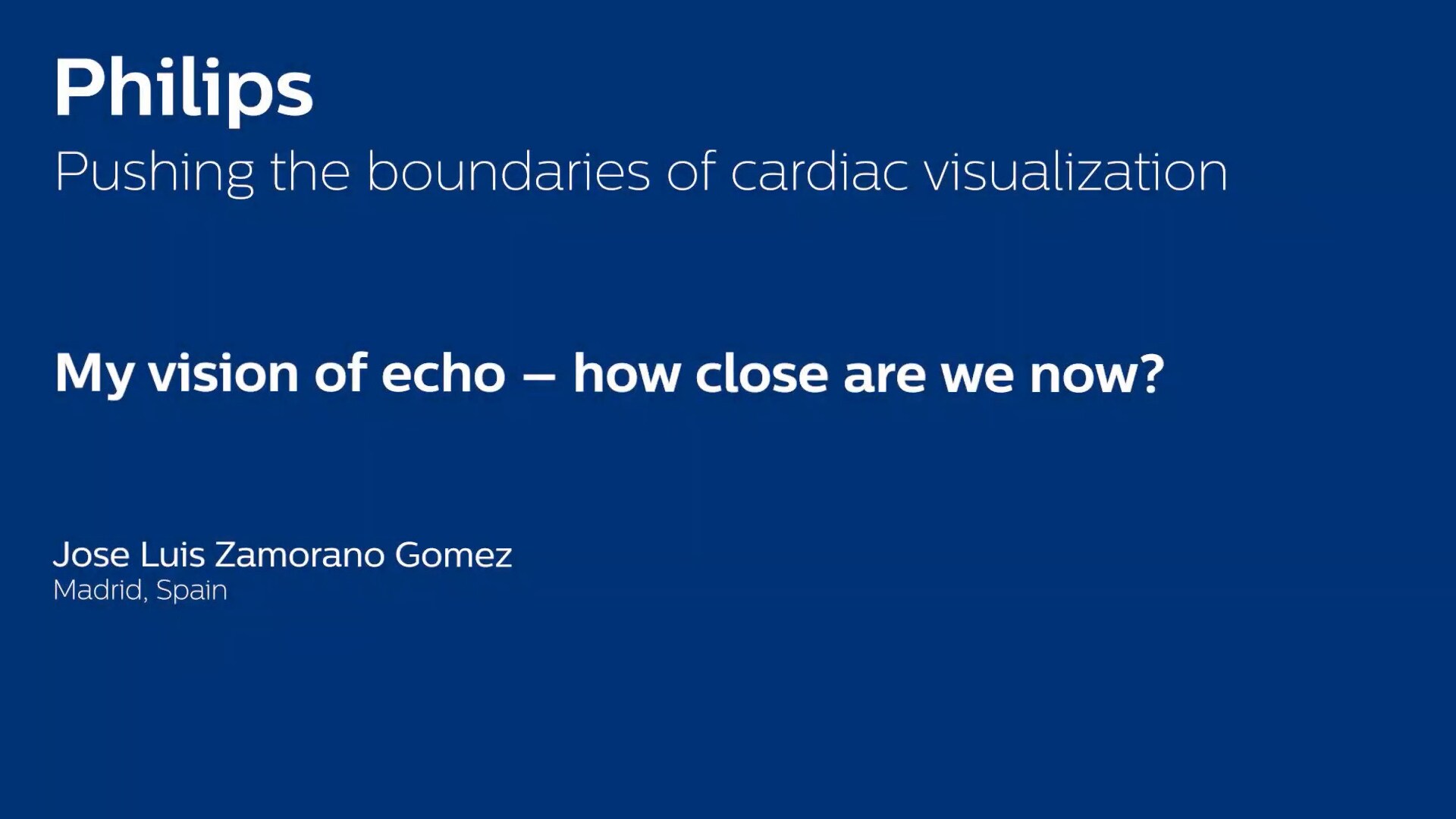 Philips
Pushing the boundaries of cardiac visualization

My vision of echo – how close are we now?

Jose Luis Zamorano Gomez
Madrid, Spain